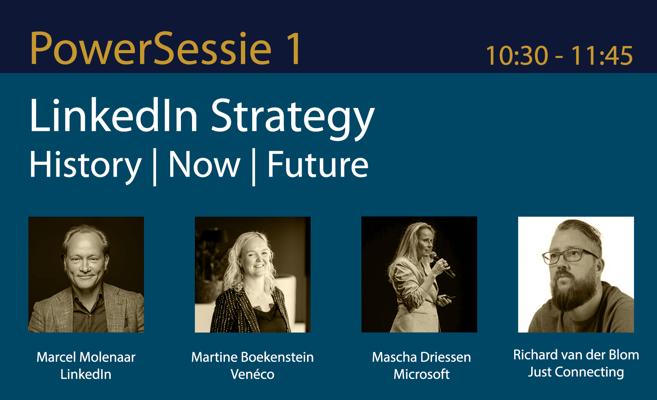 PowerSessie 1

10:30 - 11:45

LinkedIn Strategy

History | Now | Future

Marcel Molenaar
LinkedIn

Martine Boekenstein
Venéco

Mascha Driessen
Microsoft

Richard van der Blom
Just Connecting